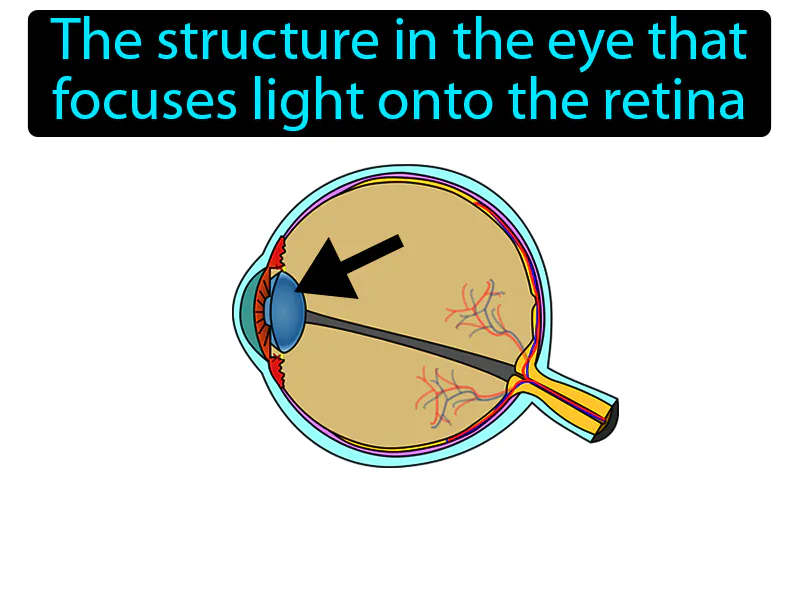 The structure in the eye that focuses light onto the retina